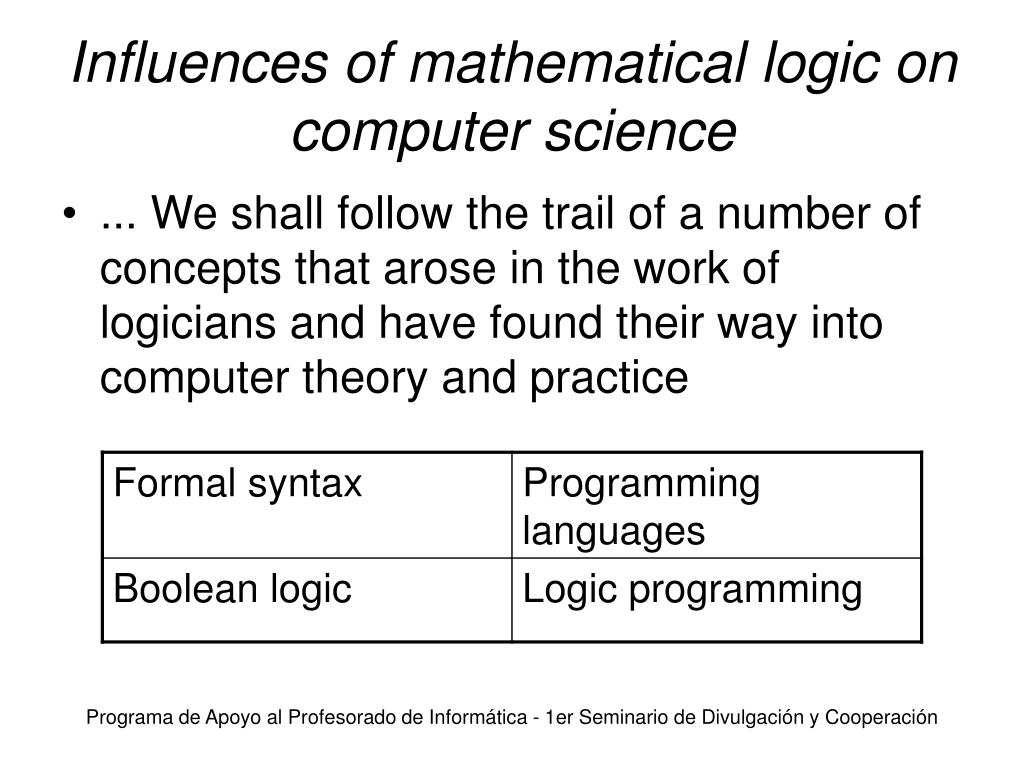 Influences of mathematical logic on computer science

• ... We shall follow the trail of a number of concepts that arose in the work of logicians and have found their way into computer theory and practice

| Formal syntax | Programming languages |
|---|---|
| Boolean logic | Logic programming |

Programa de Apoyo al Profesorado de Informática - 1er Seminario de Divulgación y Cooperación